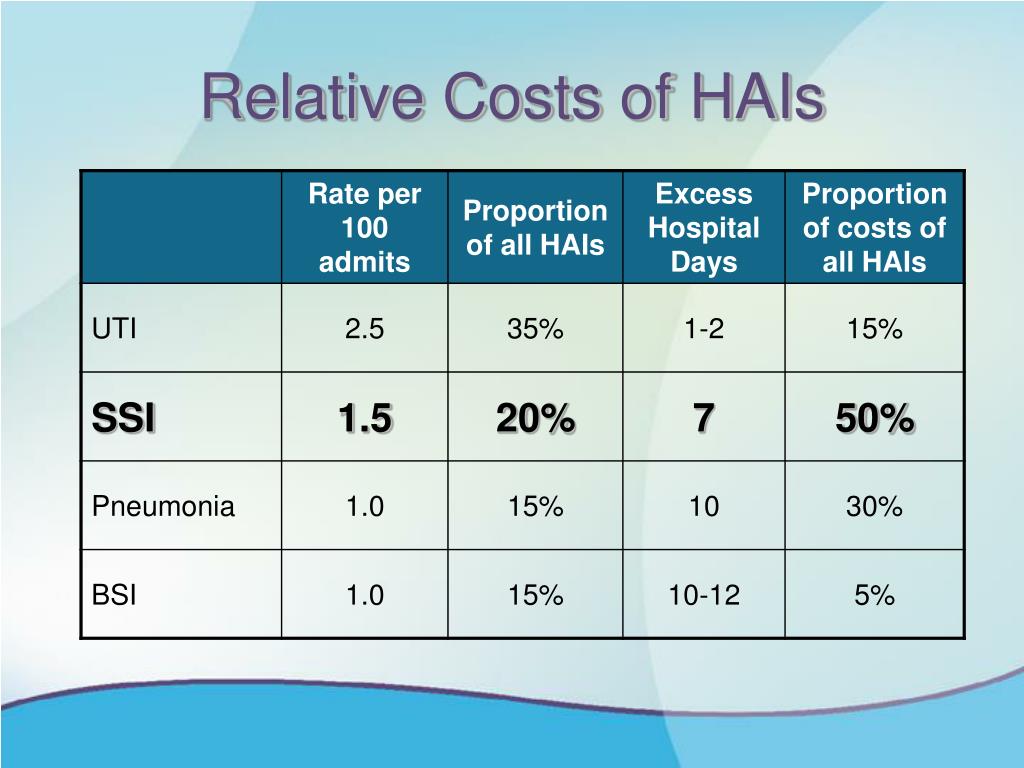 Relative Costs of HAIs

| | Rate per 100 admits | Proportion of all HAIs | Excess Hospital Days | Proportion of costs of all HAIs |
|---|---|---|---|---|
| UTI | 2.5 | 35% | 1-2 | 15% |
| SSI | 1.5 | 20% | 7 | 50% |
| Pneumonia | 1.0 | 15% | 10 | 30% |
| BSI | 1.0 | 15% | 10-12 | 5% |